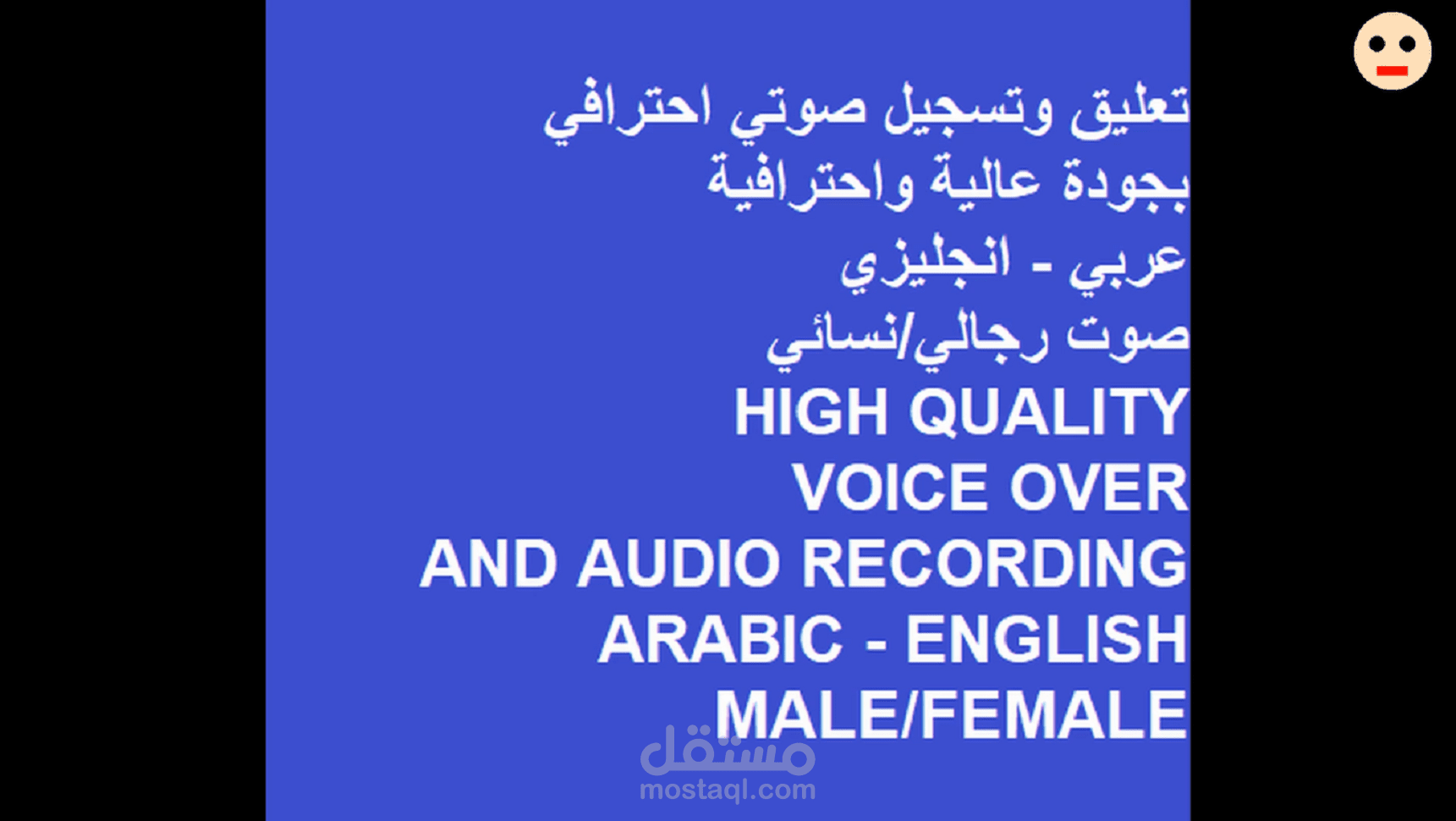 تعليق وتسجيل صوتي احترافي
بجودة عالية واحترافية
عربي - انجليزي
صوت رجالي/نسائي
HIGH QUALITY
VOICE OVER
AND AUDIO RECORDING
ARABIC - ENGLISH
MALE/FEMALE

مستقل
mostaql.com